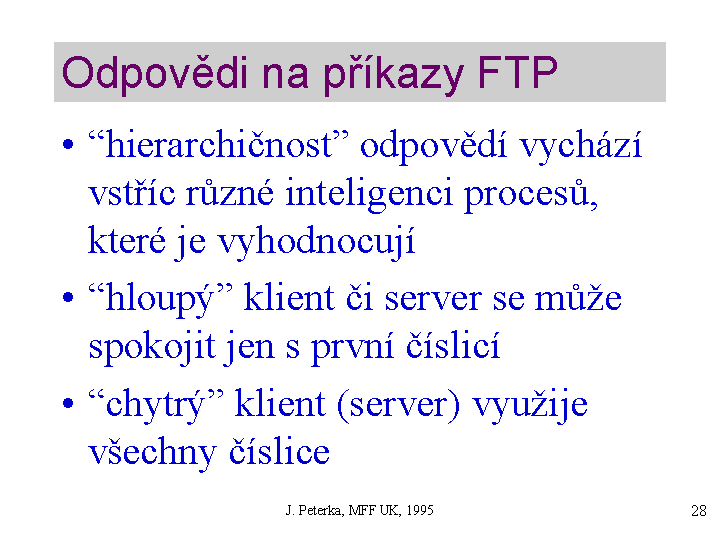 Odpovědi na příkazy FTP

• “hierarchičnost” odpovědí vychází vstříc různé inteligenci procesů, které je vyhodnocují

• “hloupý” klient či server se může spokojit jen s první číslicí

• “chytrý” klient (server) využije všechny číslice

J. Peterka, MFF UK, 1995

28